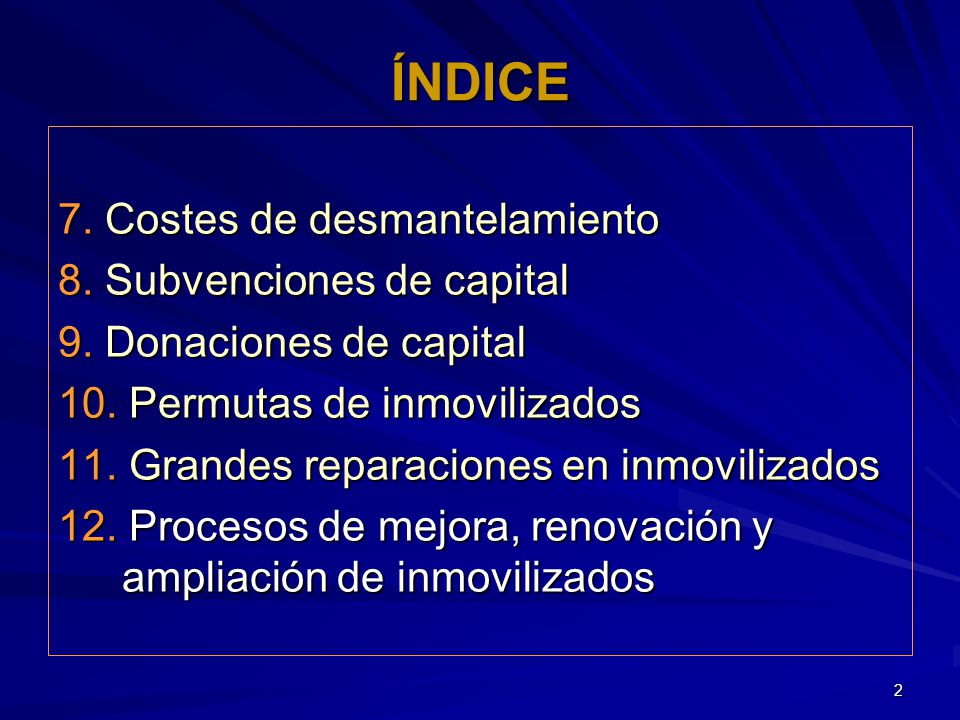 ÍNDICE

7. Costes de desmantelamiento
8. Subvenciones de capital
9. Donaciones de capital
10. Permutas de inmovilizados
11. Grandes reparaciones en inmovilizados
12. Procesos de mejora, renovación y ampliación de inmovilizados

2